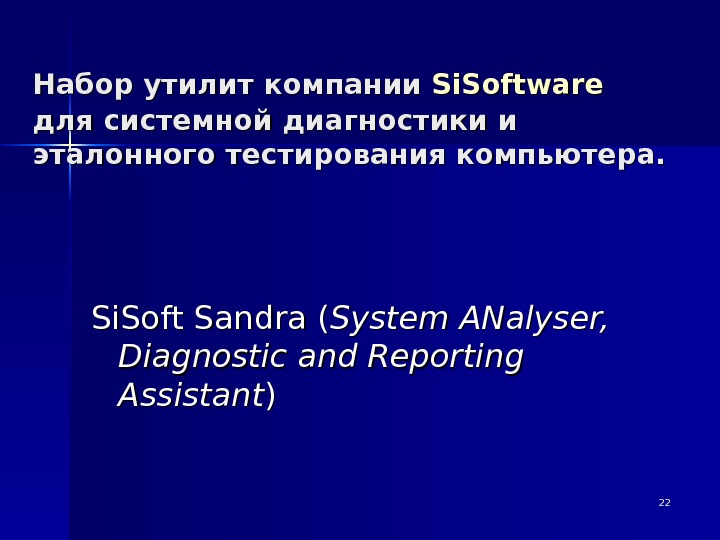 Набор утилит компании SiSoftware для системной диагностики и эталонного тестирования компьютера.

SiSoft Sandra (System ANalyser, Diagnostic and Reporting Assistant)

22